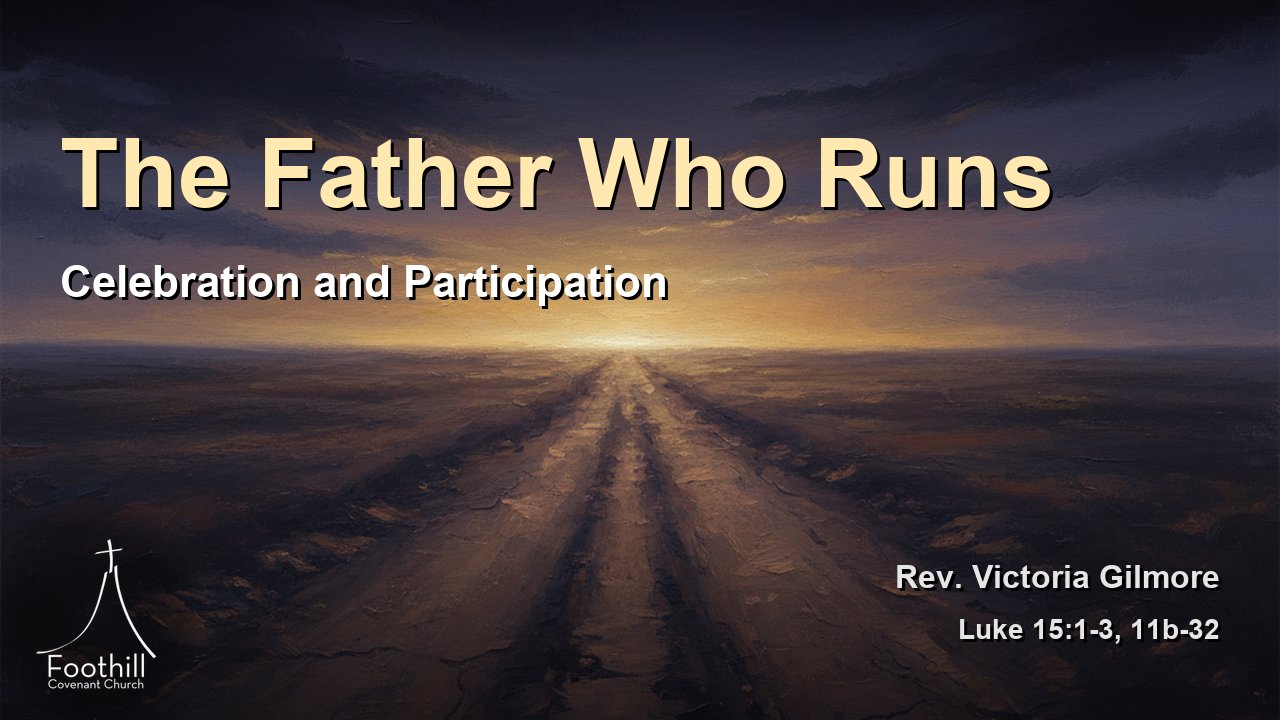 The Father Who Runs

Celebration and Participation

Rev. Victoria Gilmore

Luke 15:1-3, 11b-32

Foothill
Covenant Church